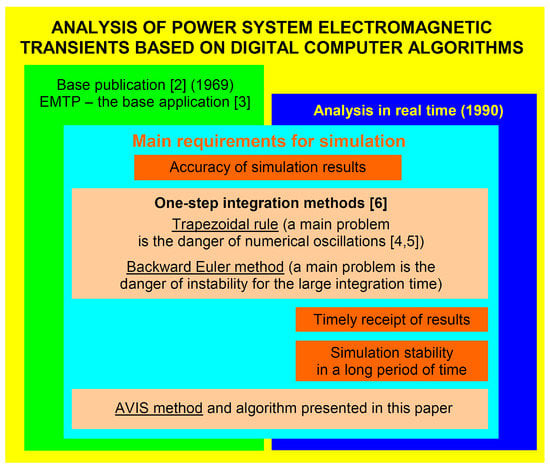 ANALYSIS OF POWER SYSTEM ELECTROMAGNETIC TRANSIENTS BASED ON DIGITAL COMPUTER ALGORITHMS

Base publication [2] (1969)
EMTP – the base application [3]

Analysis in real time (1990)

Main requirements for simulation

Accuracy of simulation results

One-step integration methods [6]

Trapezoidal rule (a main problem is the danger of numerical oscillations [4,5])

Backward Euler method (a main problem is the danger of instability for the large integration time)

Timely receipt of results

Simulation stability in a long period of time

AVIS method and algorithm presented in this paper